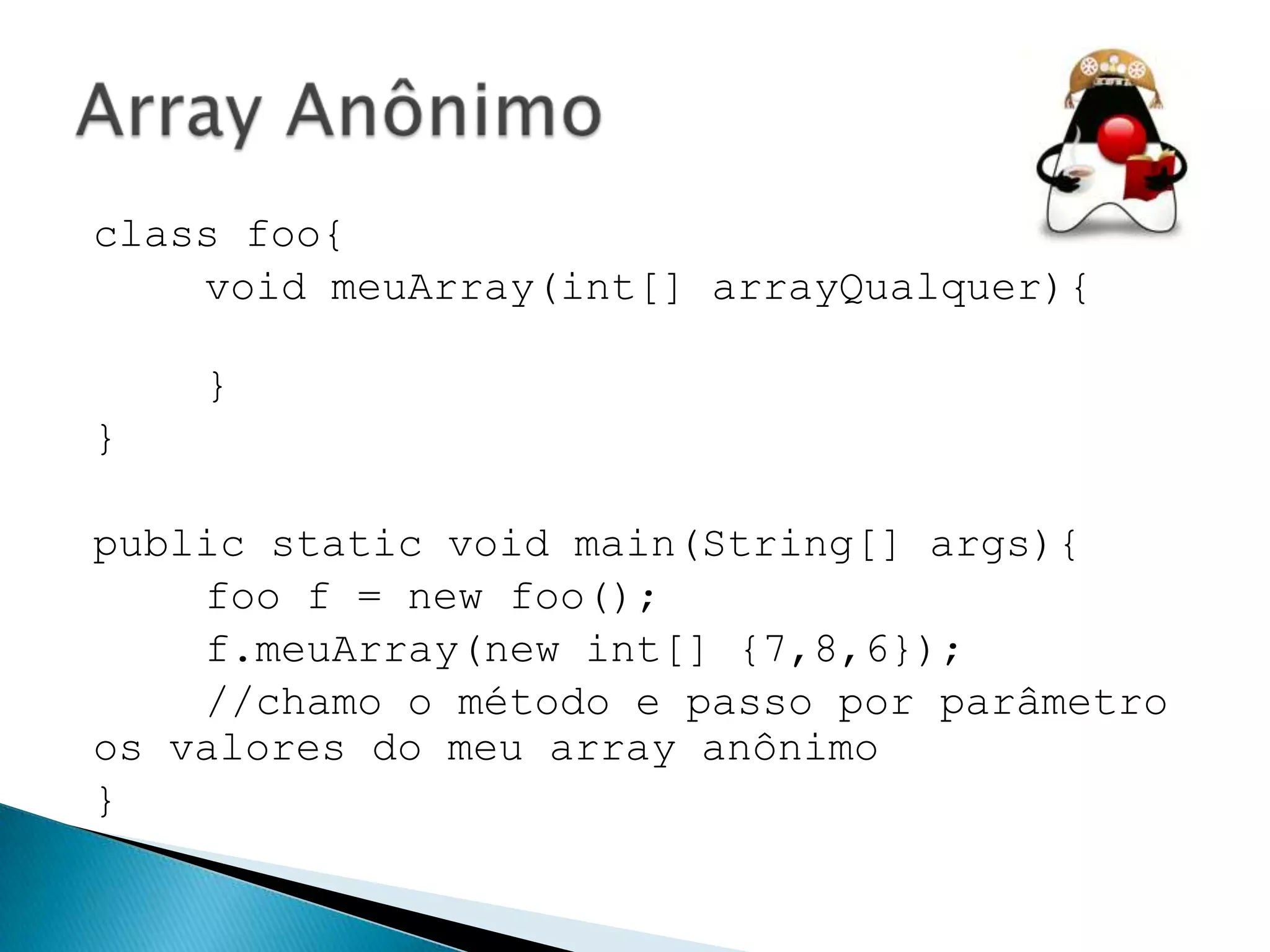 Array Anônimo

class foo{
void meuArray(int[] arrayQualquer){

}
}

public static void main(String[] args){
foo f = new foo();
f.meuArray(new int[] {7,8,6});
//chamo o método e passo por parâmetro os valores do meu array anônimo
}